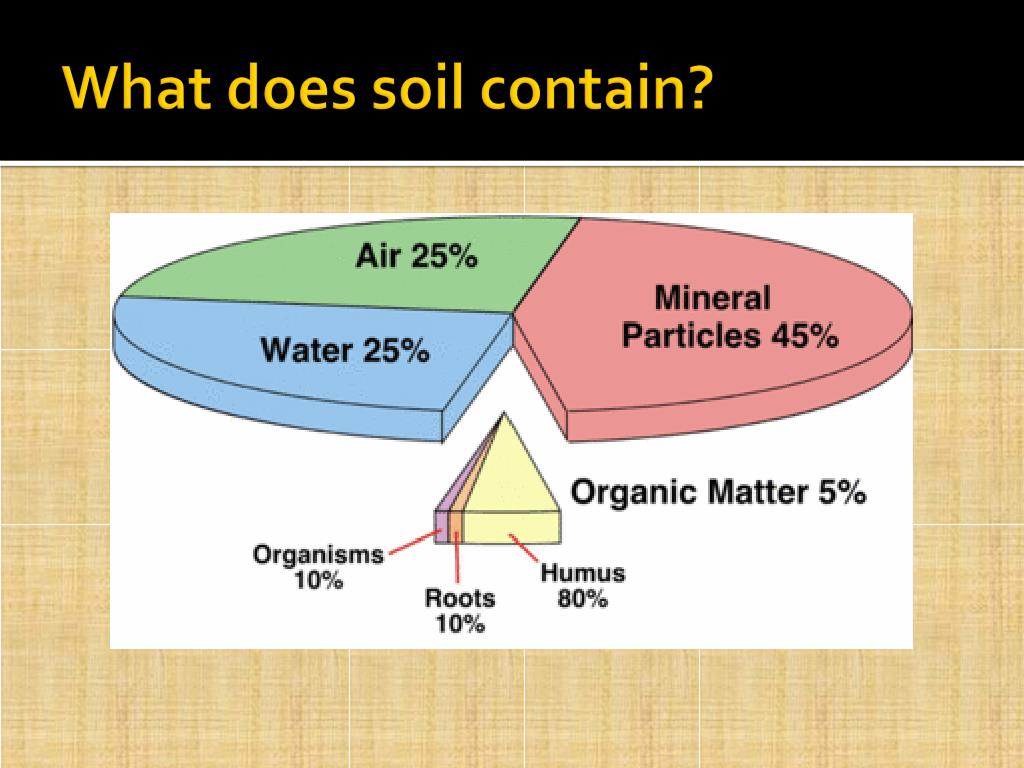 What does soil contain?

Air 25%

Mineral Particles 45%

Water 25%

Organic Matter 5%

Organisms 10%

Roots 10%

Humus 80%